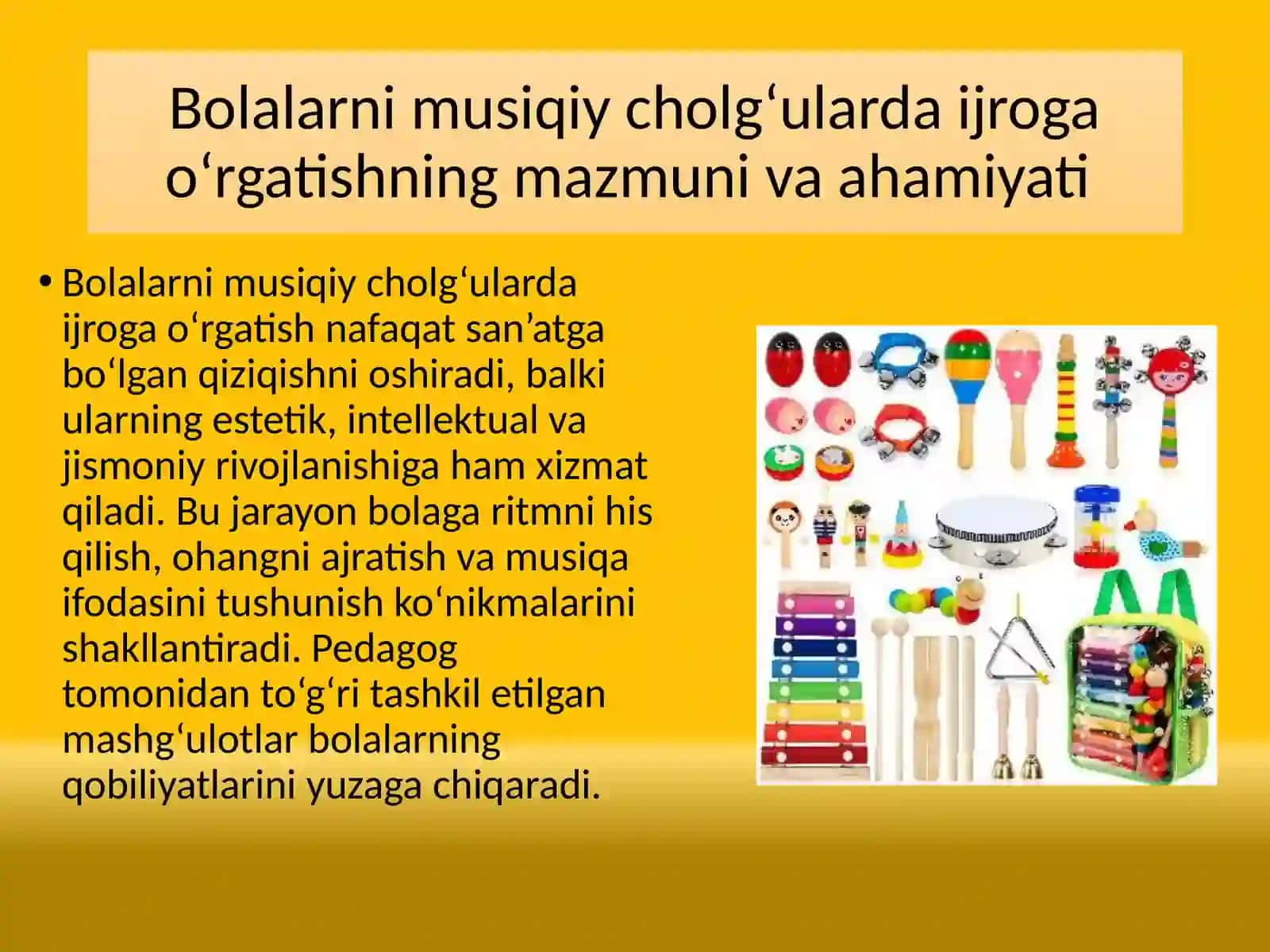 Bolalarni musiqiy cholg‘ularda ijroga o‘rgatishning mazmuni va ahamiyati

• Bolalarni musiqiy cholg‘ularda ijroga o‘rgatish nafaqat san’atga bo‘lgan qiziqishni oshiradi, balki ularning estetik, intellektual va jismoniy rivojlanishiga ham xizmat qiladi. Bu jarayon bolaga ritmni his qilish, ohangni ajratish va musiqa ifodasini tushunish ko‘nikmalarini shakllantiradi. Pedagog tomonidan to‘g‘ri tashkil etilgan mashg‘ulotlar bolalarning qobiliyatlarini yuzaga chiqaradi.